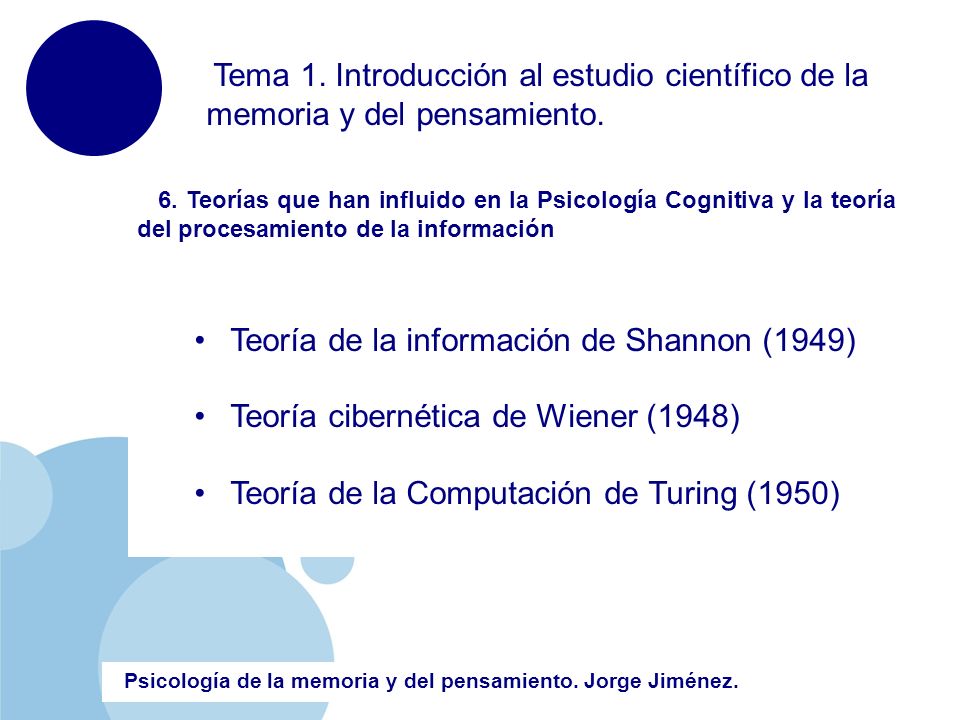 Tema 1. Introducción al estudio científico de la memoria y del pensamiento.

6. Teorías que han influido en la Psicología Cognitiva y la teoría del procesamiento de la información

• Teoría de la información de Shannon (1949)

• Teoría cibernética de Wiener (1948)

• Teoría de la Computación de Turing (1950)

Psicología de la memoria y del pensamiento. Jorge Jiménez.